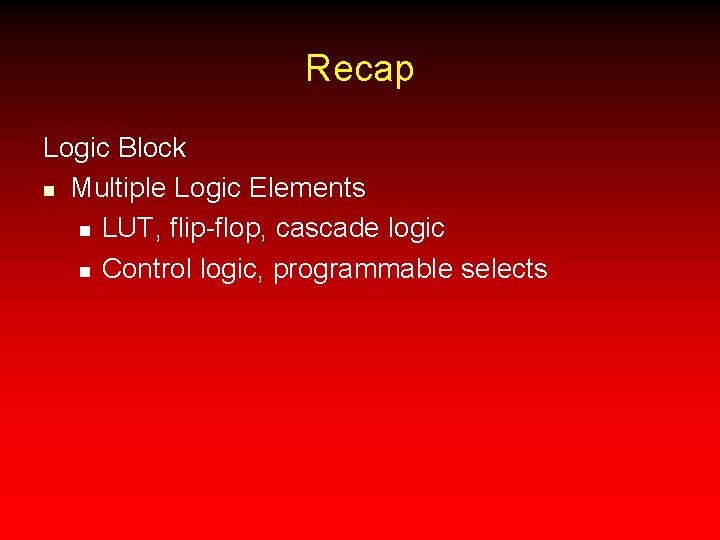 Recap

Logic Block

- Multiple Logic Elements
  - LUT, flip-flop, cascade logic
  - Control logic, programmable selects